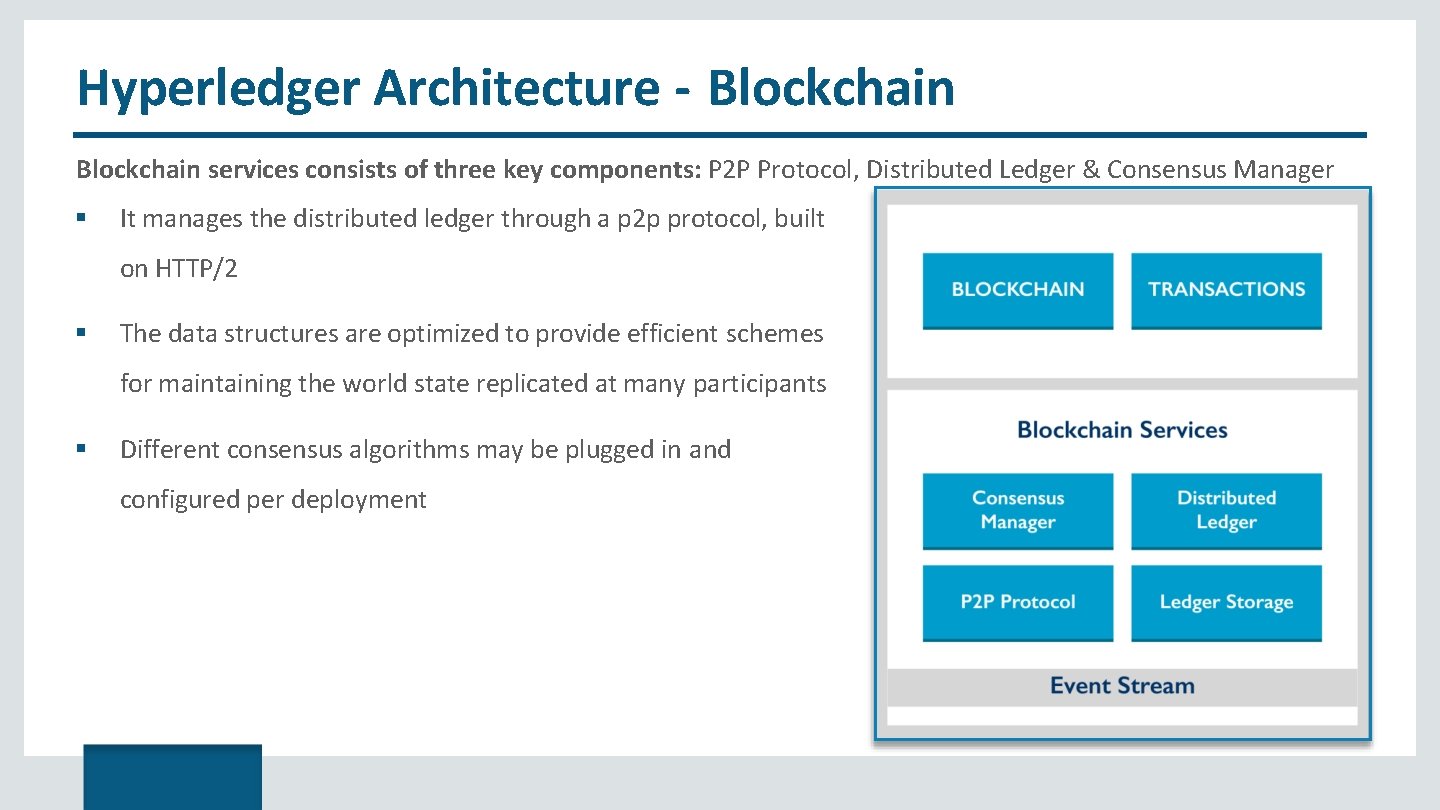 Hyperledger Architecture - Blockchain

Blockchain services consists of three key components: P2P Protocol, Distributed Ledger & Consensus Manager

▪ It manages the distributed ledger through a p2p protocol, built on HTTP/2

▪ The data structures are optimized to provide efficient schemes for maintaining the world state replicated at many participants

▪ Different consensus algorithms may be plugged in and configured per deployment

BLOCKCHAIN

TRANSACTIONS

Blockchain Services

Consensus Manager

Distributed Ledger

P2P Protocol

Ledger Storage

Event Stream